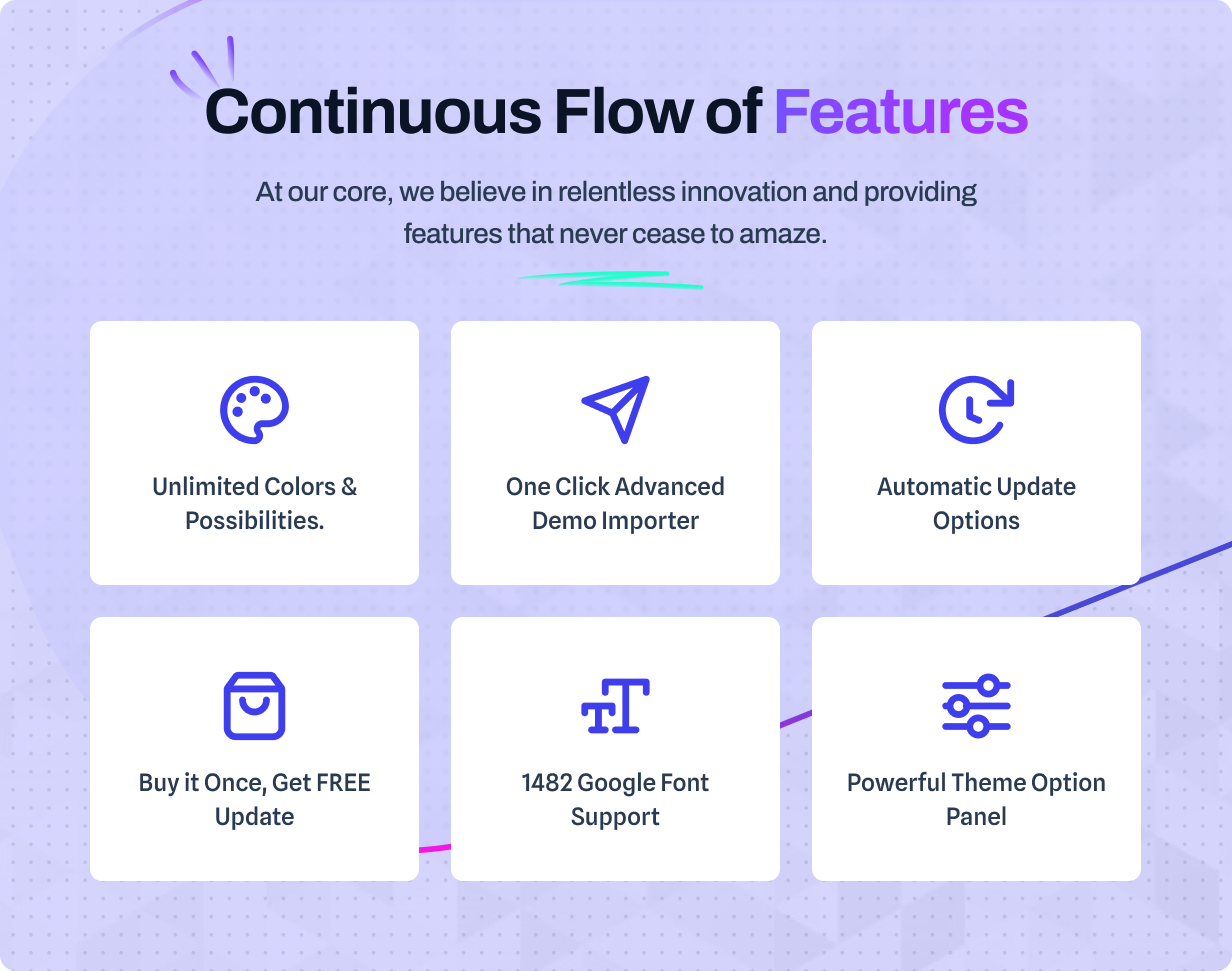 Continuous Flow of Features

At our core, we believe in relentless innovation and providing features that never cease to amaze.

Unlimited Colors & Possibilities.

One Click Advanced Demo Importer

Automatic Update Options

Buy it Once, Get FREE Update

1482 Google Font Support

Powerful Theme Option Panel